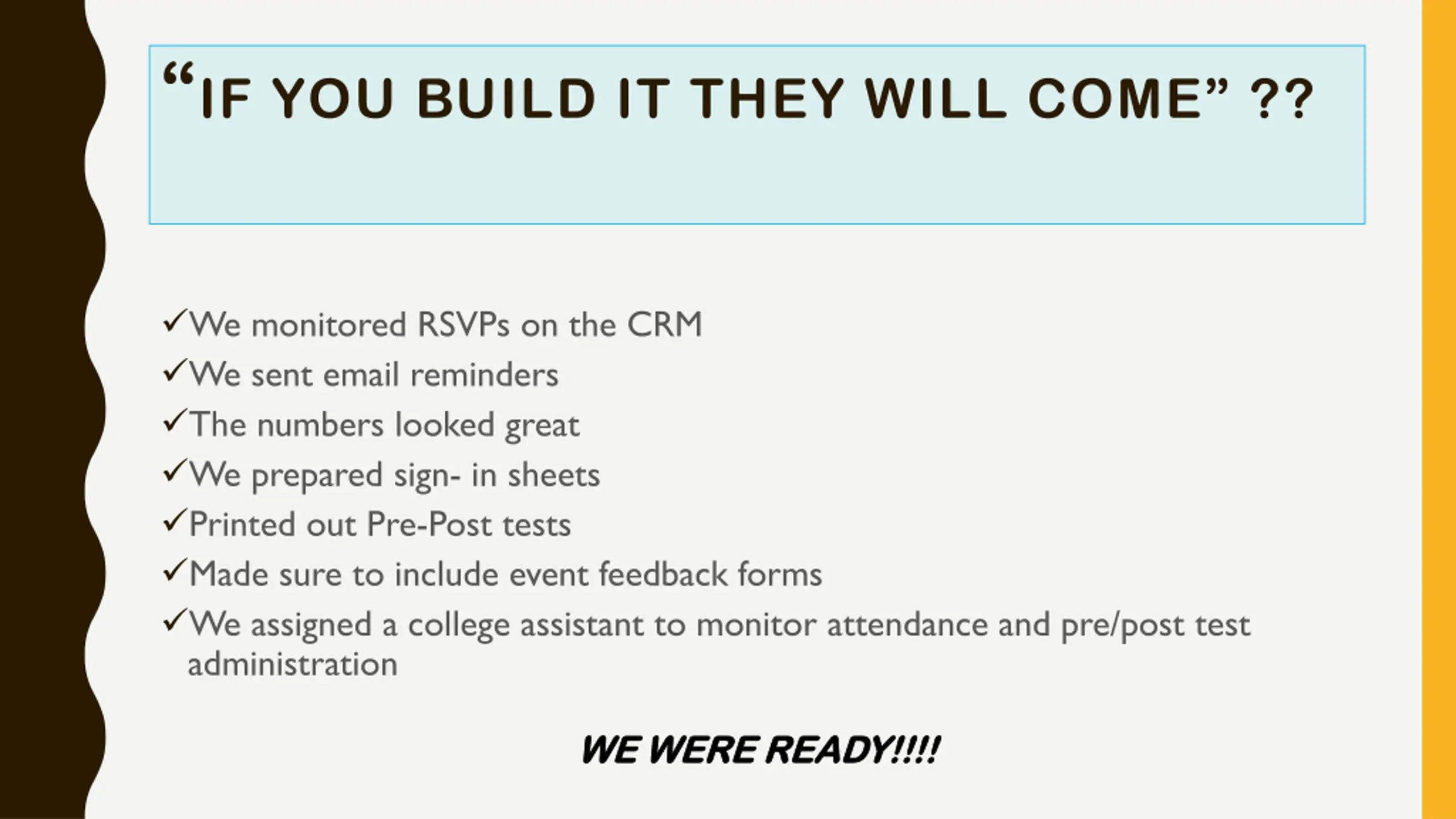 “IF YOU BUILD IT THEY WILL COME” ??

✓We monitored RSVPs on the CRM
✓We sent email reminders
✓The numbers looked great
✓We prepared sign- in sheets
✓Printed out Pre-Post tests
✓Made sure to include event feedback forms
✓We assigned a college assistant to monitor attendance and pre/post test administration

WE WERE READY!!!!